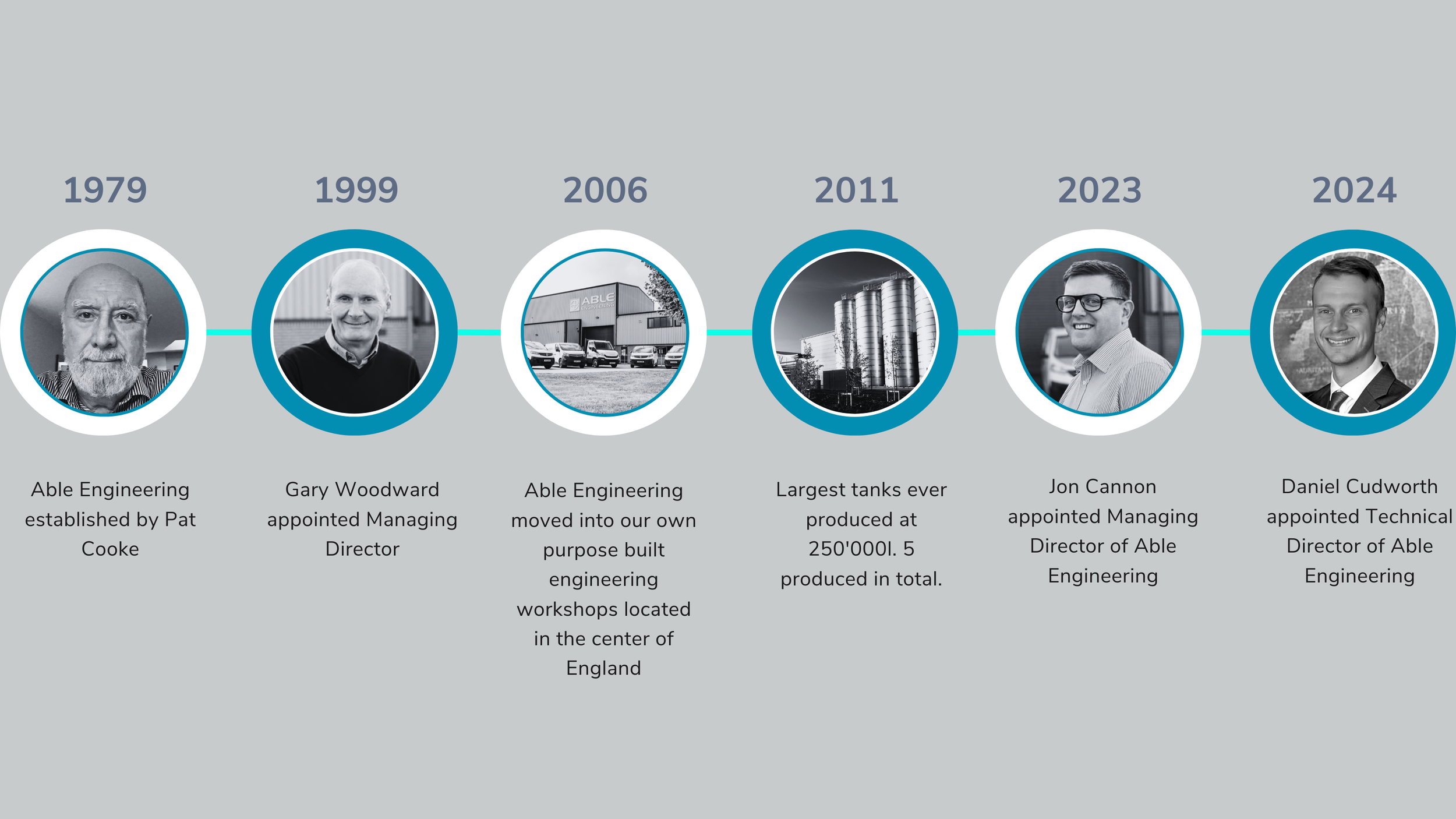 1979

Able Engineering established by Pat Cooke

1999

Gary Woodward appointed Managing Director

2006

ABLE

Able Engineering moved into our own purpose built engineering workshops located in the center of England

2011

Largest tanks ever produced at 250'000l. 5 produced in total.

2023

Jon Cannon appointed Managing Director of Able Engineering

2024

Daniel Cudworth appointed Technical Director of Able Engineering